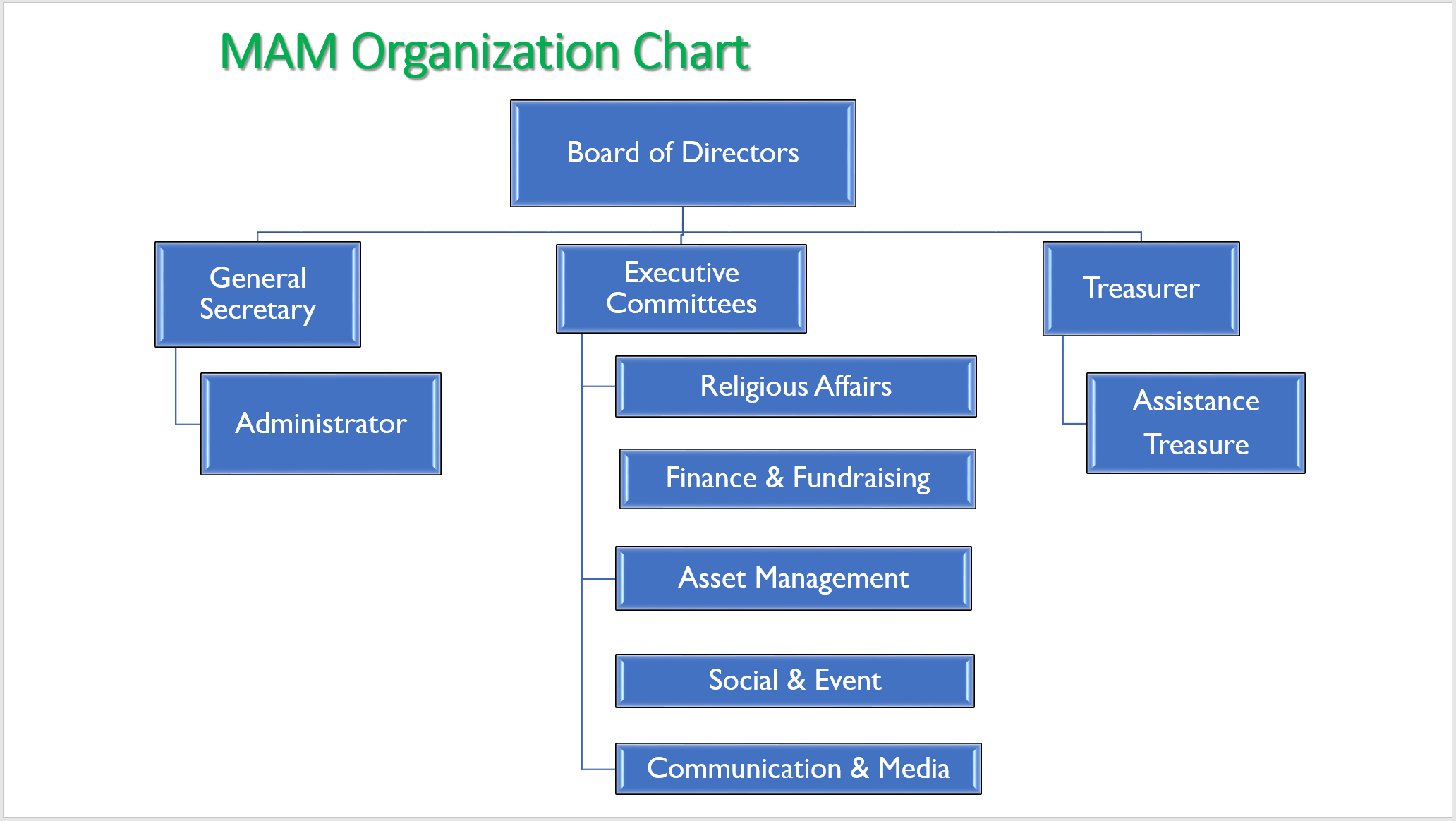 MAM Organization Chart

Board of Directors

General Secretary

Administrator

Executive Committees

Religious Affairs

Finance & Fundraising

Asset Management

Social & Event

Communication & Media

Treasurer

Assistance Treasure